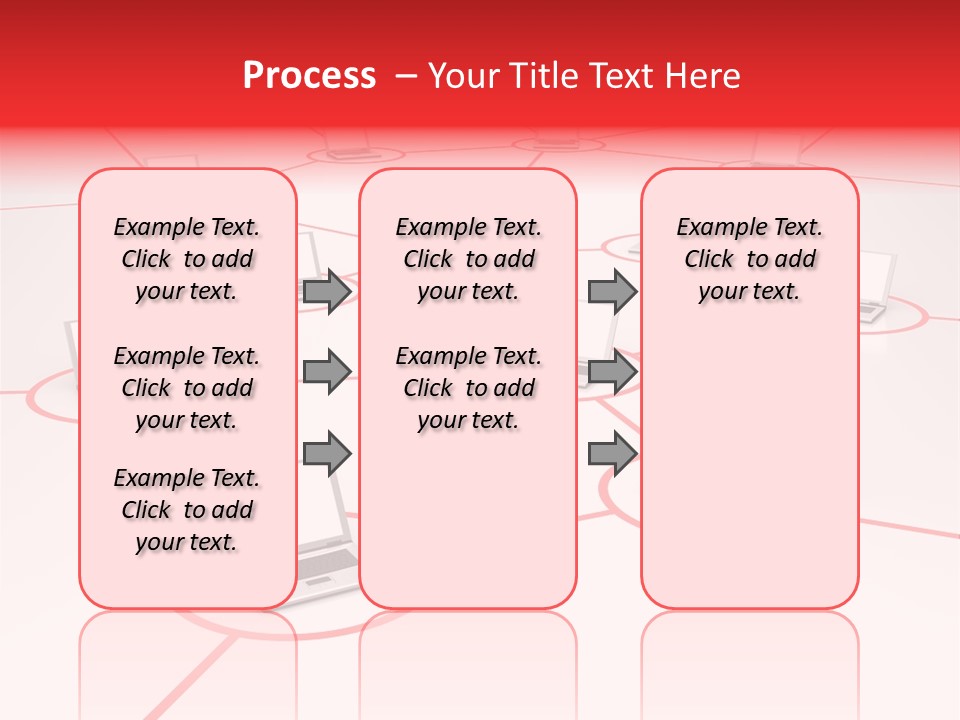 Process – Your Title Text Here

Example Text. Click to add your text.

Example Text. Click to add your text.

Example Text. Click to add your text.

Example Text. Click to add your text.

Example Text. Click to add your text.

Example Text. Click to add your text.